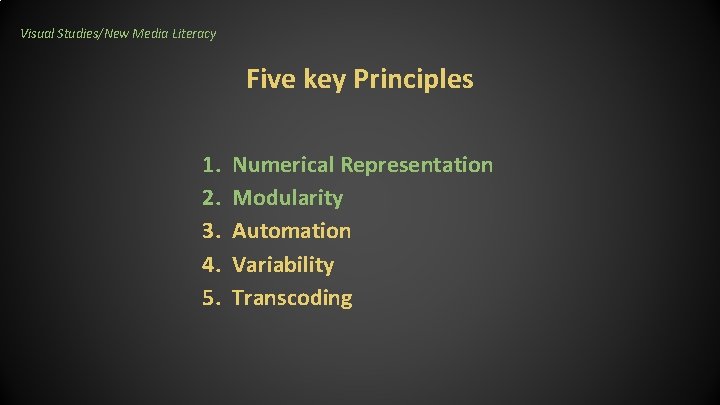 Visual Studies/New Media Literacy

Five key Principles

1. Numerical Representation
2. Modularity
3. Automation
4. Variability
5. Transcoding